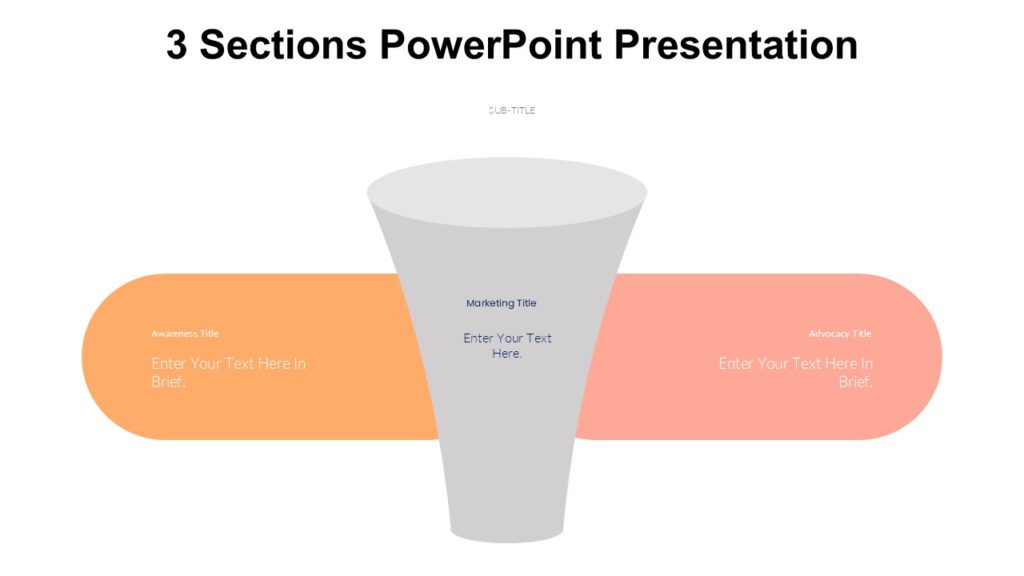 3 Sections PowerPoint Presentation

SUB-TITLE

Awareness Title

Enter Your Text Here In Brief.

Marketing Title

Enter Your Text Here.

Advocacy Title

Enter Your Text Here In Brief.